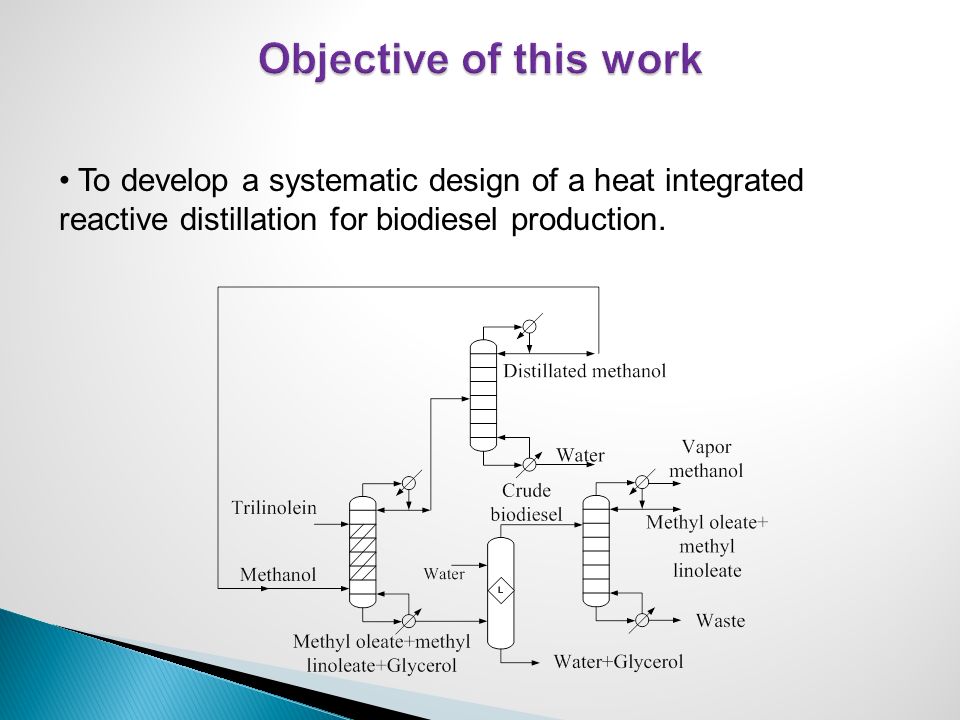 Objective of this work

• To develop a systematic design of a heat integrated reactive distillation for biodiesel production.

Distillated methanol

Water

Vapor methanol

Crude biodiesel

Trilinolein

Methyl oleate+ methyl linoleate

Methanol

Water

L

Waste

Methyl oleate+methyl linoleate+Glycerol

Water+Glycerol